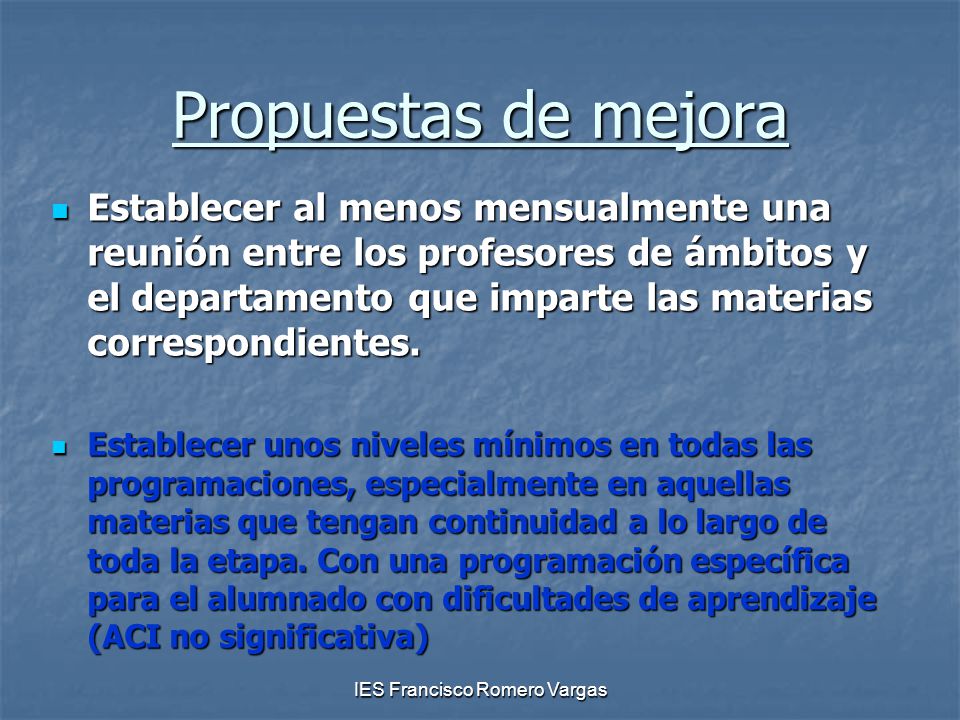 Propuestas de mejora

Establecer al menos mensualmente una reunión entre los profesores de ámbitos y el departamento que imparte las materias correspondientes.

Establecer unos niveles mínimos en todas las programaciones, especialmente en aquellas materias que tengan continuidad a lo largo de toda la etapa. Con una programación específica para el alumnado con dificultades de aprendizaje (ACI no significativa)

IES Francisco Romero Vargas